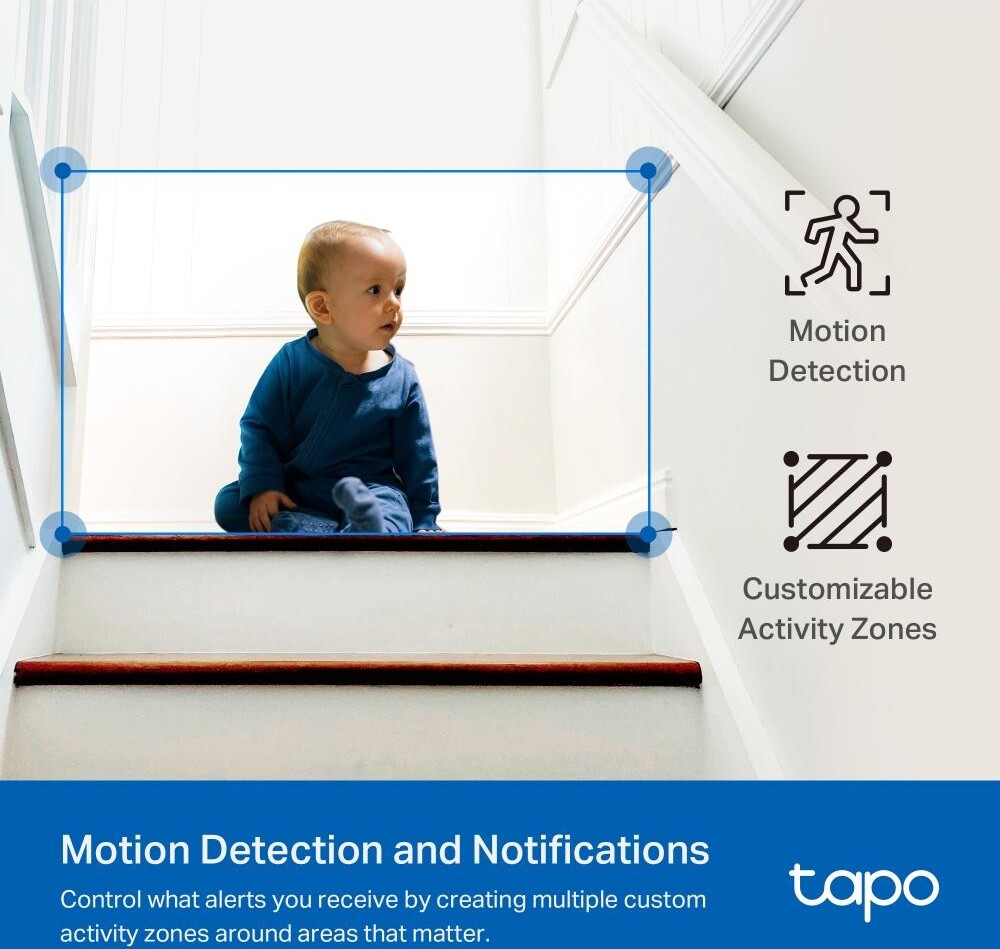 Motion Detection

Customizable Activity Zones

Motion Detection and Notifications

Control what alerts you receive by creating multiple custom activity zones around areas that matter.

tapo